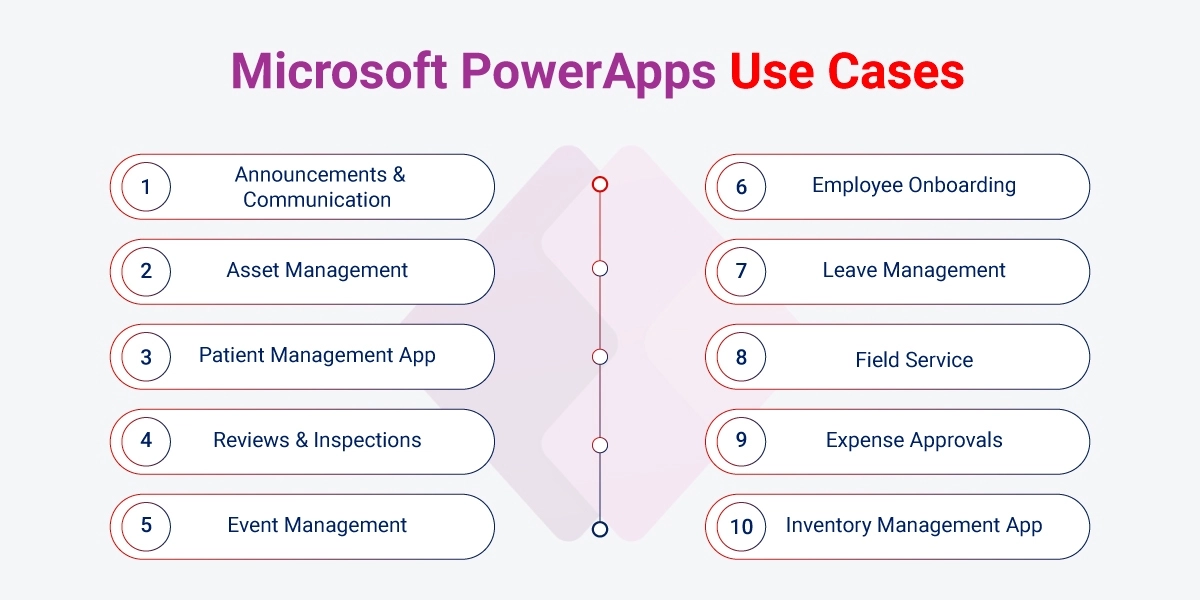 Microsoft PowerApps Use Cases

1 Announcements & Communication

2 Asset Management

3 Patient Management App

4 Reviews & Inspections

5 Event Management

6 Employee Onboarding

7 Leave Management

8 Field Service

9 Expense Approvals

10 Inventory Management App